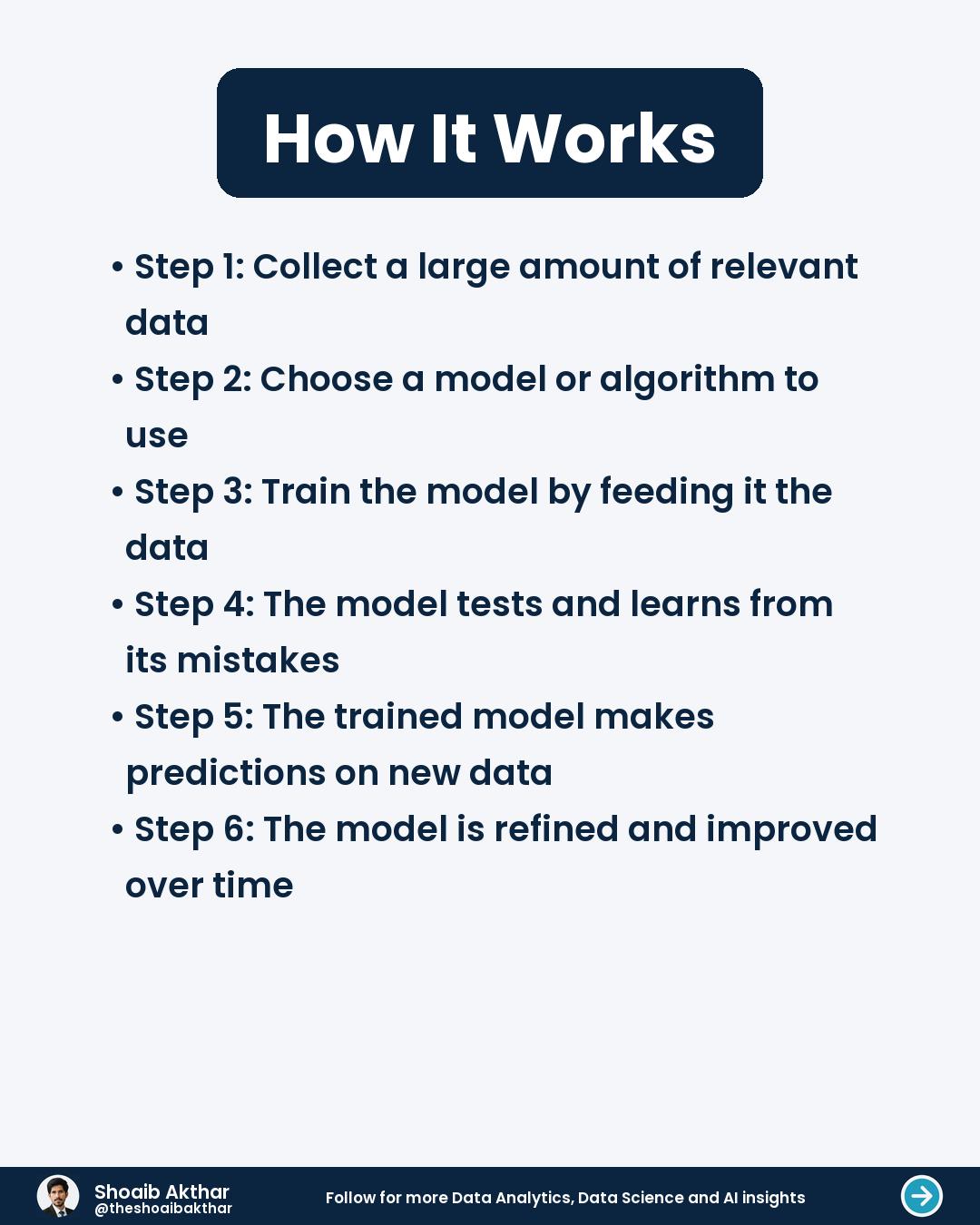 How It Works

• Step 1: Collect a large amount of relevant data
• Step 2: Choose a model or algorithm to use
• Step 3: Train the model by feeding it the data
• Step 4: The model tests and learns from its mistakes
• Step 5: The trained model makes predictions on new data
• Step 6: The model is refined and improved over time

Shoaib Akthar
@theshoaibakthar

Follow for more Data Analytics, Data Science and AI insights